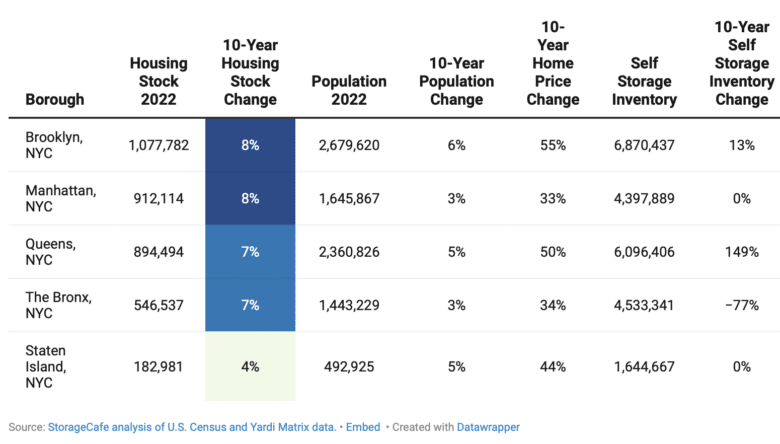 | Borough | Housing Stock 2022 | 10-Year Housing Stock Change | Population 2022 | 10-Year Population Change | 10-Year Home Price Change | Self Storage Inventory | 10-Year Self Storage Inventory Change |
|---|---|---|---|---|---|---|---|
| Brooklyn, NYC | 1,077,782 | 8% | 2,679,620 | 6% | 55% | 6,870,437 | 13% |
| Manhattan, NYC | 912,114 | 8% | 1,645,867 | 3% | 33% | 4,397,889 | 0% |
| Queens, NYC | 894,494 | 7% | 2,360,826 | 5% | 50% | 6,096,406 | 149% |
| The Bronx, NYC | 546,537 | 7% | 1,443,229 | 3% | 34% | 4,533,341 | −77% |
| Staten Island, NYC | 182,981 | 4% | 492,925 | 5% | 44% | 1,644,667 | 0% |

Source: StorageCafe analysis of U.S. Census and Yardi Matrix data. • Embed • Created with Datawrapper